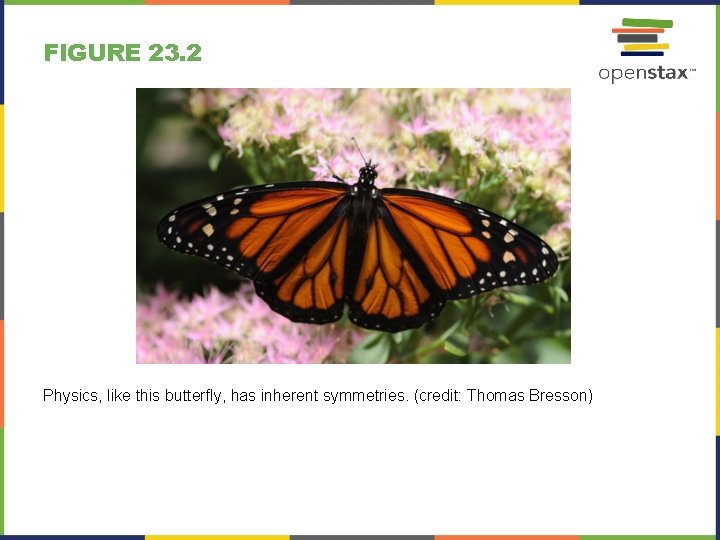 FIGURE 23.2

openstax™

Physics, like this butterfly, has inherent symmetries. (credit: Thomas Bresson)